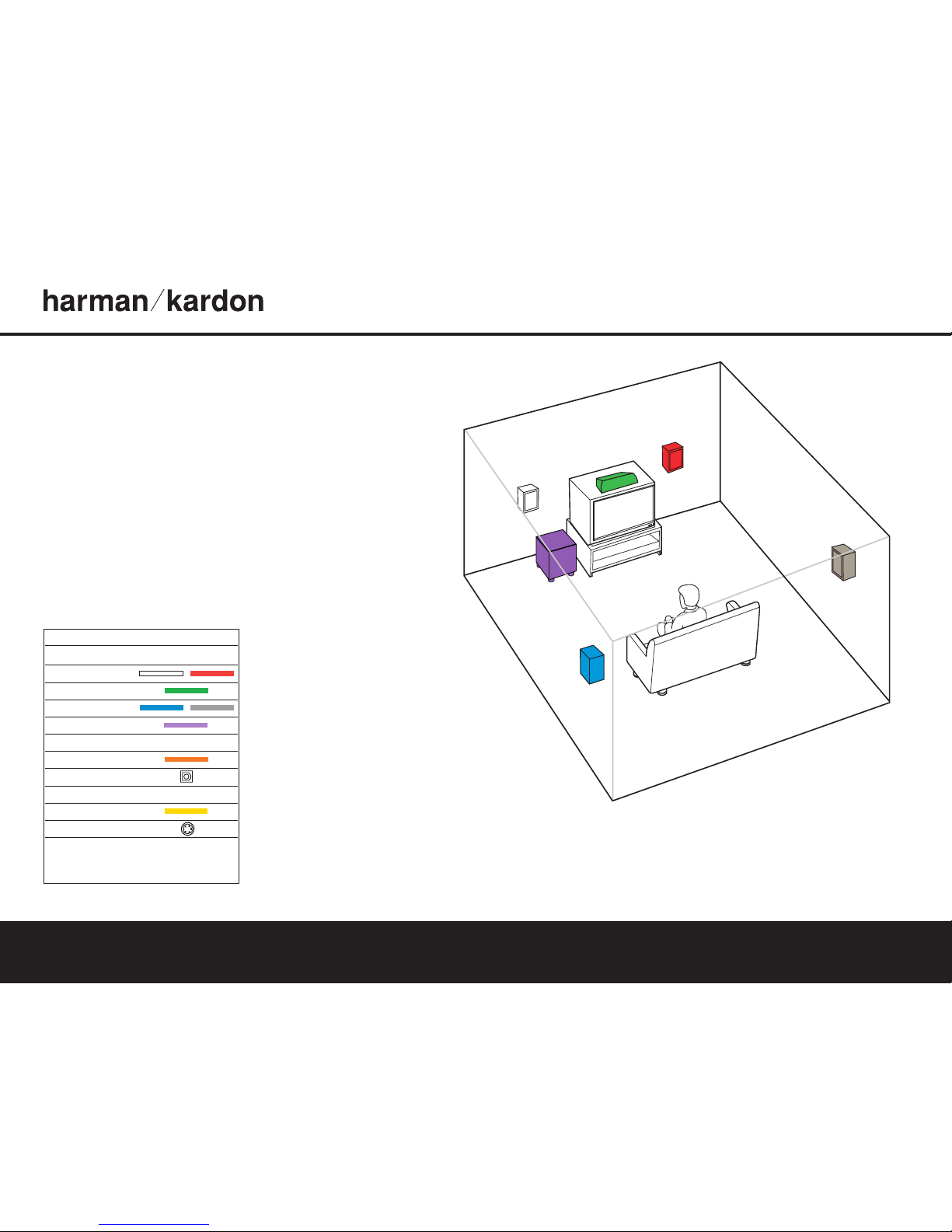 harman/kardon